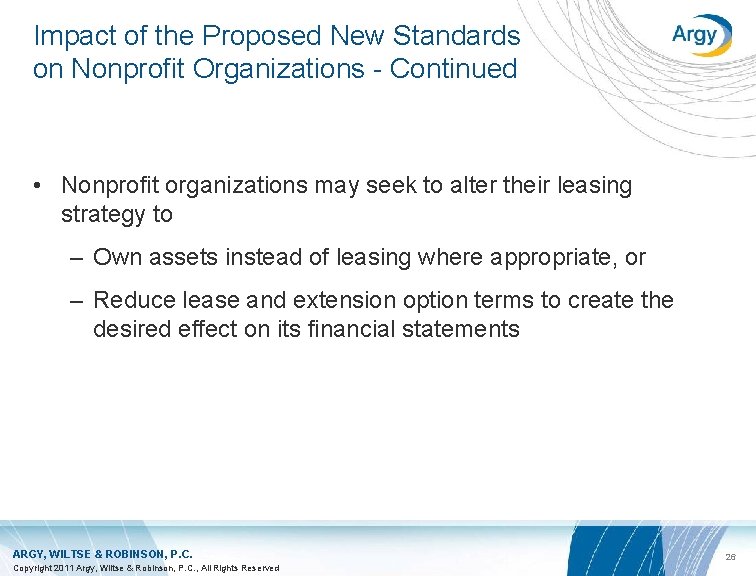 Impact of the Proposed New Standards on Nonprofit Organizations - Continued

Argy

• Nonprofit organizations may seek to alter their leasing strategy to

– Own assets instead of leasing where appropriate, or

– Reduce lease and extension option terms to create the desired effect on its financial statements

ARGY, WILTSE & ROBINSON, P.C.
Copyright 2011 Argy, Wiltse & Robinson, P.C., All Rights Reserved

26